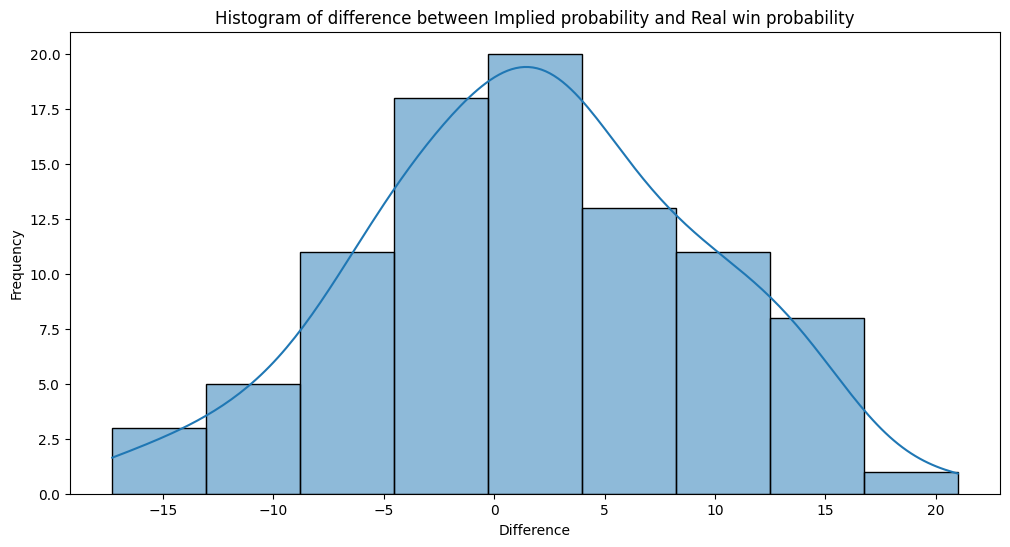 Histogram of difference between Implied probability and Real win probability

Frequency

20.0
17.5
15.0
12.5
10.0
7.5
5.0
2.5
0.0

−15
−10
−5
0
5
10
15
20

Difference